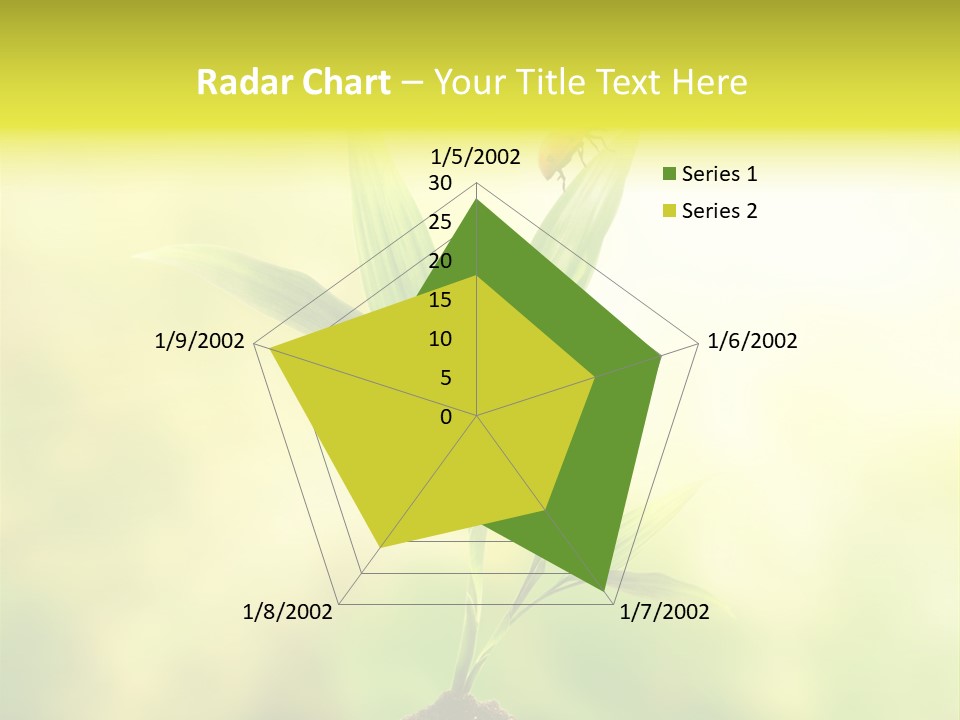 Radar Chart – Your Title Text Here

1/5/2002

30
25
20
15
10
5
0

1/6/2002

1/7/2002

1/8/2002

1/9/2002

Series 1
Series 2